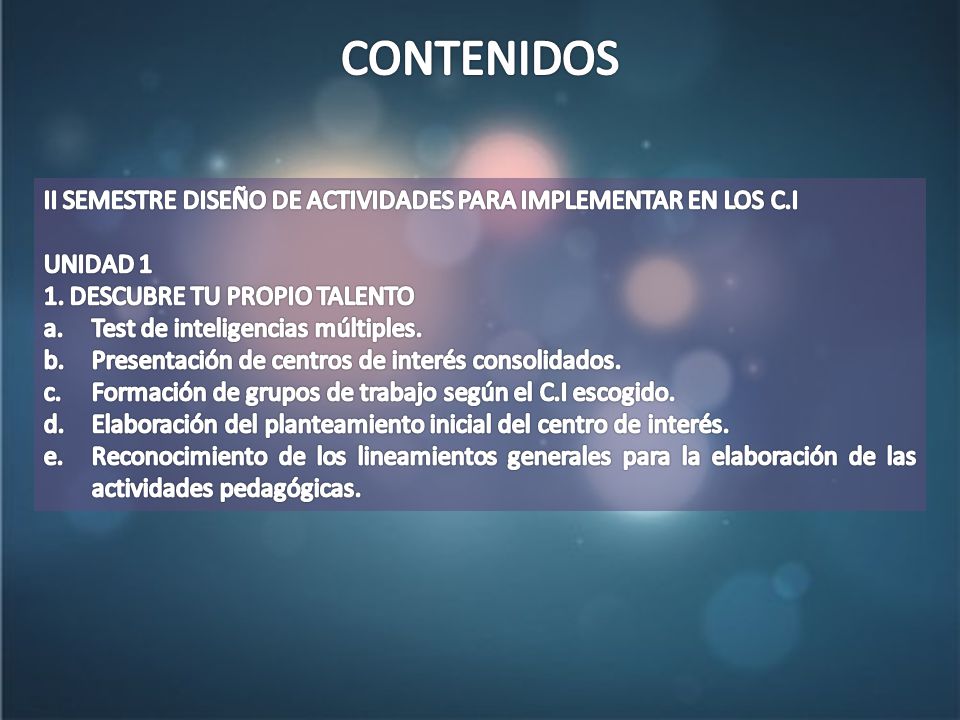 CONTENIDOS

II SEMESTRE DISEÑO DE ACTIVIDADES PARA IMPLEMENTAR EN LOS C.I

UNIDAD 1
1. DESCUBRE TU PROPIO TALENTO
a. Test de inteligencias múltiples.
b. Presentación de centros de interés consolidados.
c. Formación de grupos de trabajo según el C.I escogido.
d. Elaboración del planteamiento inicial del centro de interés.
e. Reconocimiento de los lineamientos generales para la elaboración de las actividades pedagógicas.